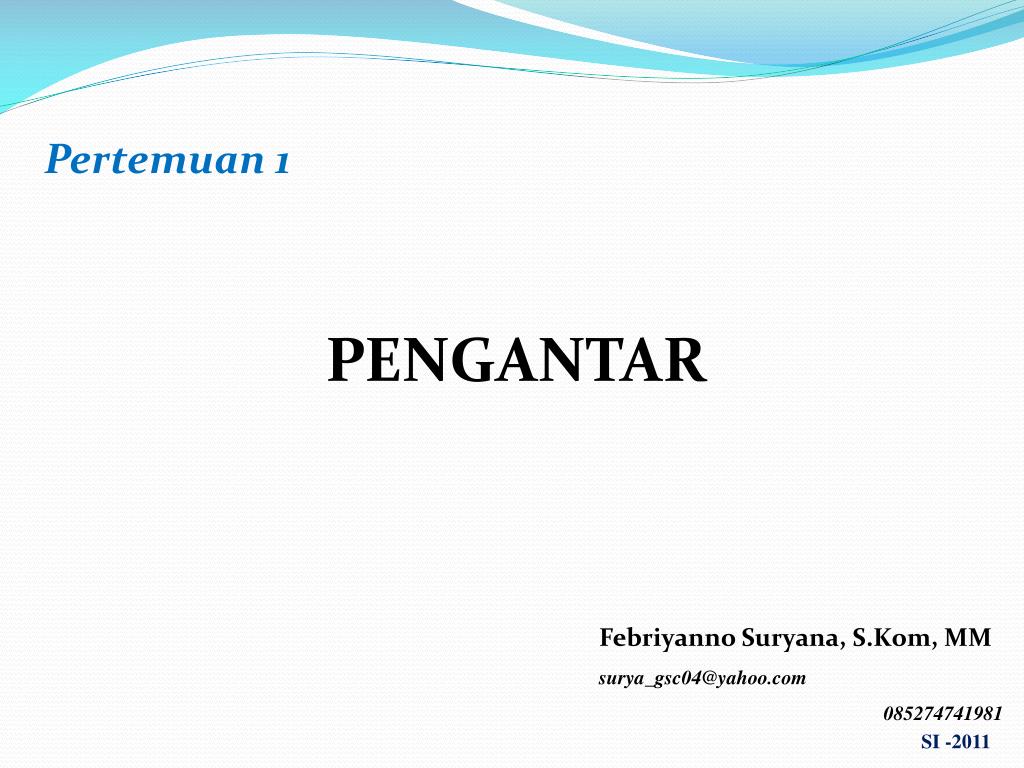 Pertemuan 1

PENGANTAR

Febriyanno Suryana, S.Kom, MM

surya_gsc04@yahoo.com

085274741981

SI -2011